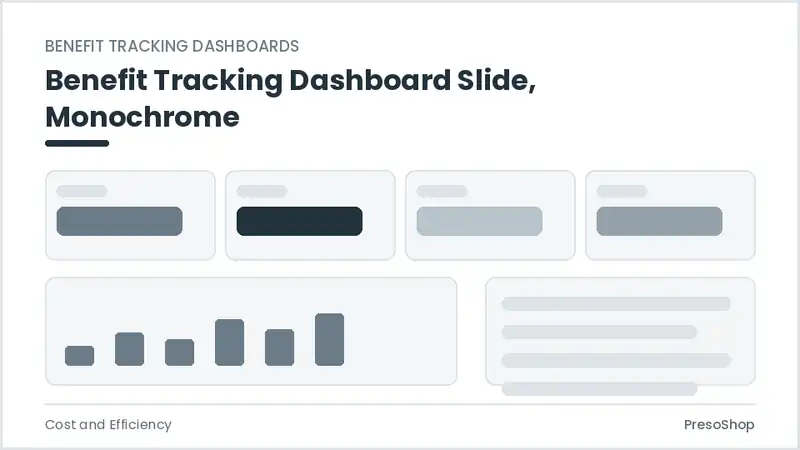 BENEFIT TRACKING DASHBOARDS

Benefit Tracking Dashboard Slide, Monochrome

Cost and Efficiency

PresoShop